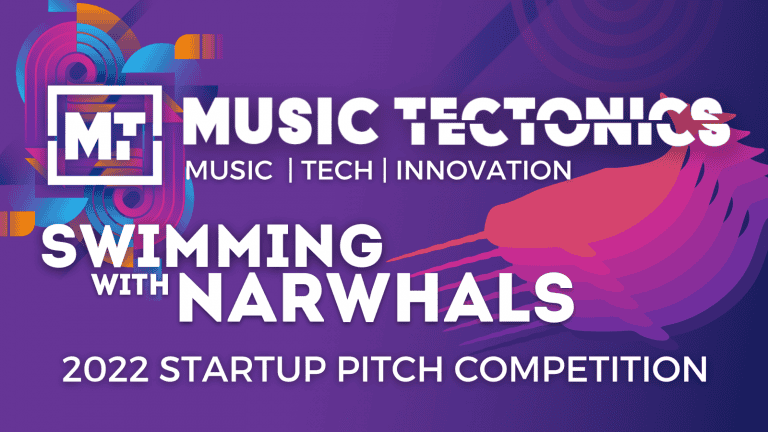 MT MUSIC TECTONICS
MUSIC | TECH | INNOVATION

SWIMMING WITH NARWHALS

2022 STARTUP PITCH COMPETITION